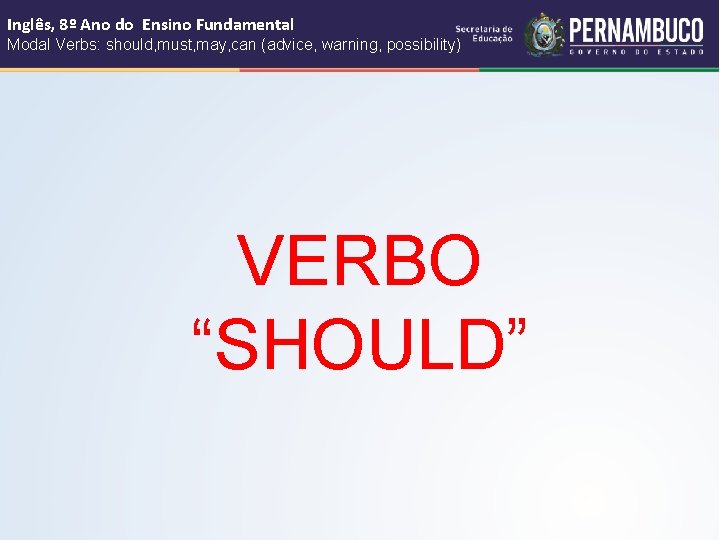 Inglês, 8º Ano do Ensino Fundamental
Modal Verbs: should,must,may,can (advice, warning, possibility)

Secretaria de Educação

PERNAMBUCO
GOVERNO DO ESTADO

VERBO
“SHOULD”